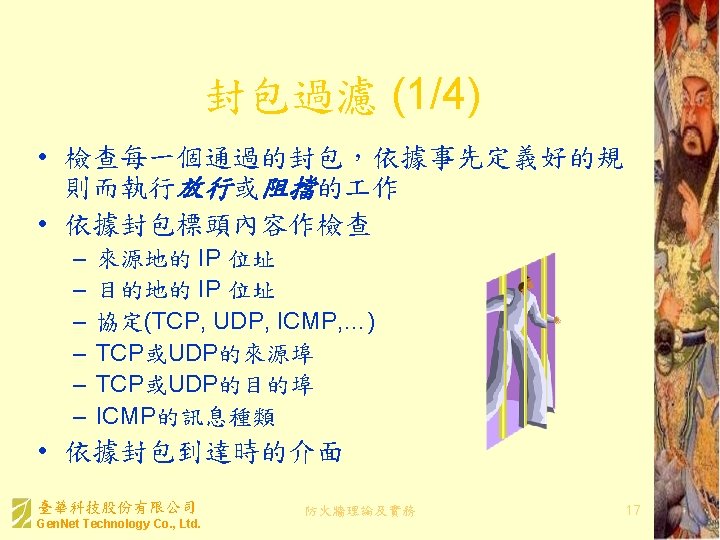 封包過濾 (1/4)

• 檢查每一個通過的封包，依據事先定義好的規則而執行放行或阻擋的工作
• 依據封包標頭內容作檢查
  – 來源地的 IP 位址
  – 目的地的 IP 位址
  – 協定(TCP, UDP, ICMP,…)
  – TCP或UDP的來源埠
  – TCP或UDP的目的埠
  – ICMP的訊息種類
• 依據封包到達時的介面

臺華科技股份有限公司
GenNet Technology Co., Ltd.

防火牆理論及實務

17